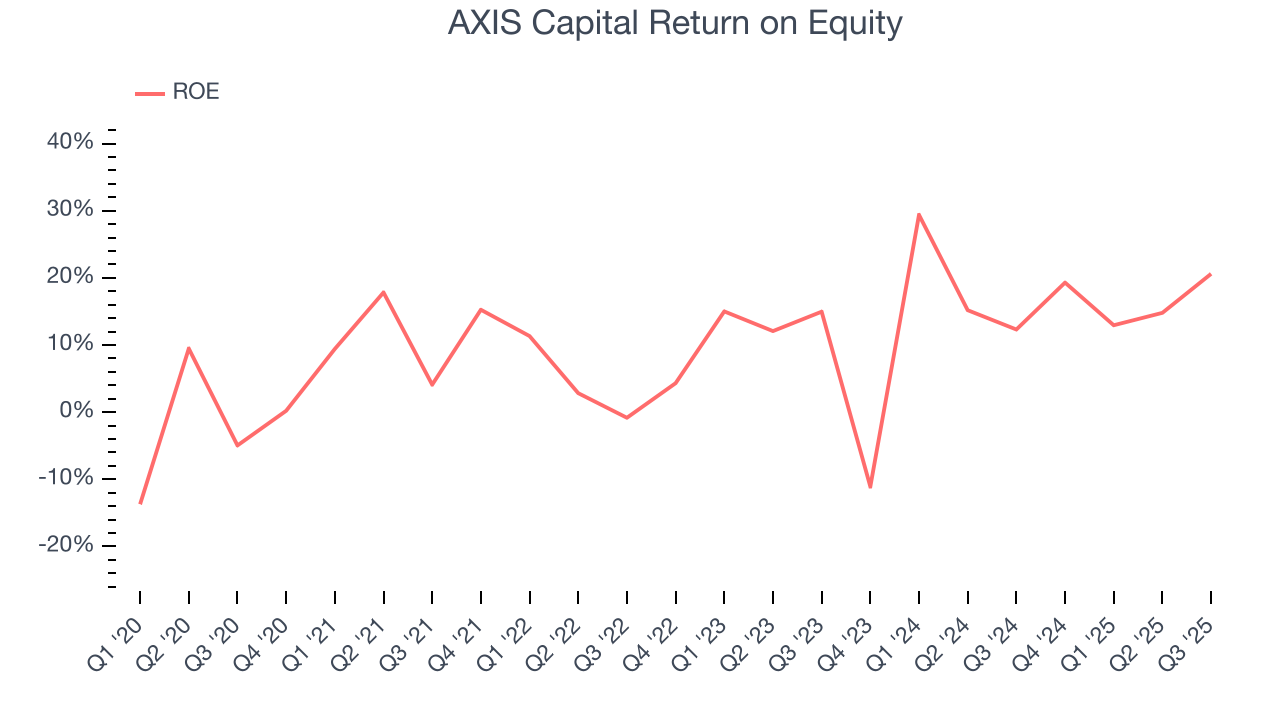 AXIS Capital Return on Equity

ROE

40%
30%
20%
10%
0%
-10%
-20%

Q1 '20
Q2 '20
Q3 '20
Q4 '20
Q1 '21
Q2 '21
Q3 '21
Q4 '21
Q1 '22
Q2 '22
Q3 '22
Q4 '22
Q1 '23
Q2 '23
Q3 '23
Q4 '23
Q1 '24
Q2 '24
Q3 '24
Q4 '24
Q1 '25
Q2 '25
Q3 '25